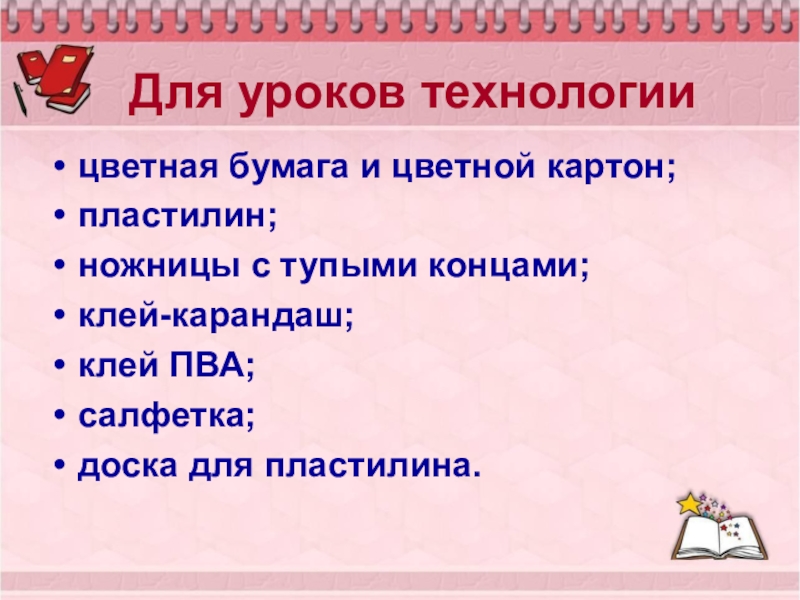 Для уроков технологии

• цветная бумага и цветной картон;
• пластилин;
• ножницы с тупыми концами;
• клей-карандаш;
• клей ПВА;
• салфетка;
• доска для пластилина.